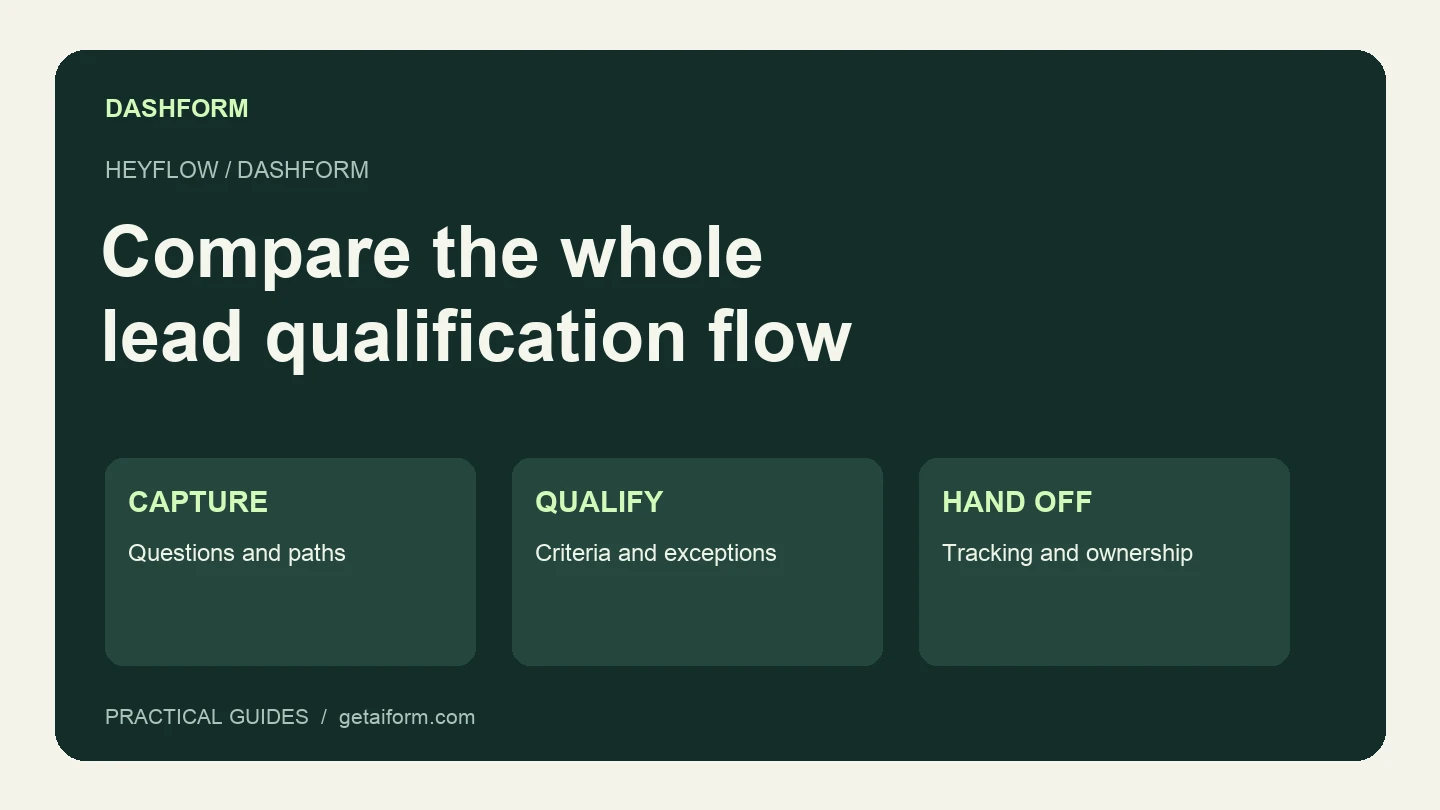 DASHFORM

HEYFLOW / DASHFORM

Compare the whole lead qualification flow

CAPTURE

Questions and paths

QUALIFY

Criteria and exceptions

HAND OFF

Tracking and ownership

PRACTICAL GUIDES / getaiform.com